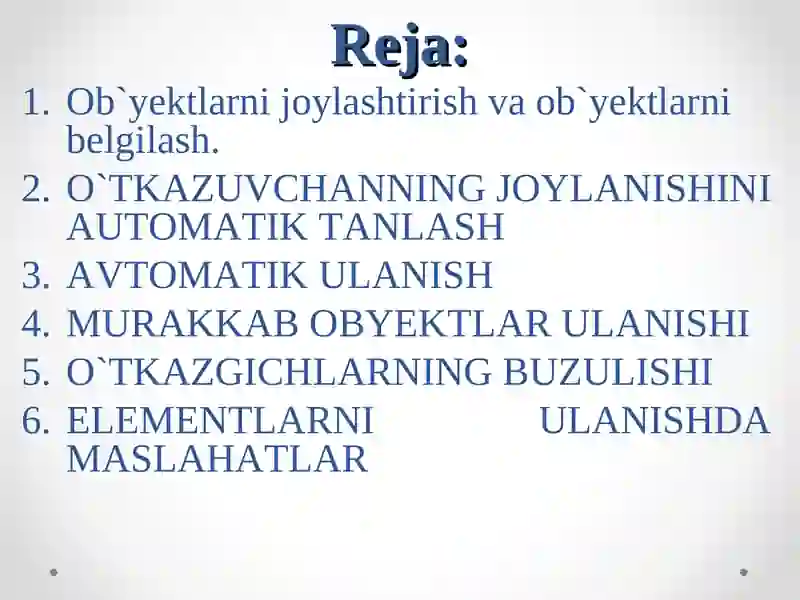 Reja:

1. Ob`yektlarni joylashtirish va ob`yektlarni belgilash.
2. O`TKAZUVCHANNING JOYLANISHINI AUTOMATIK TANLASH
3. AVTOMATIK ULANISH
4. MURAKKAB OBYEKTLAR ULANISHI
5. O`TKAZGICHLARNING BUZULISHI
6. ELEMENTLARNI ULANISHDA MASLAHATLAR